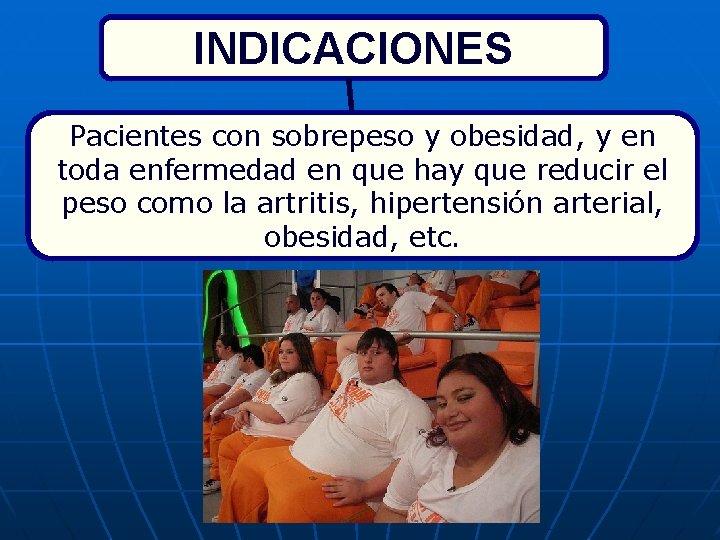 INDICACIONES

Pacientes con sobrepeso y obesidad, y en toda enfermedad en que hay que reducir el peso como la artritis, hipertensión arterial, obesidad, etc.